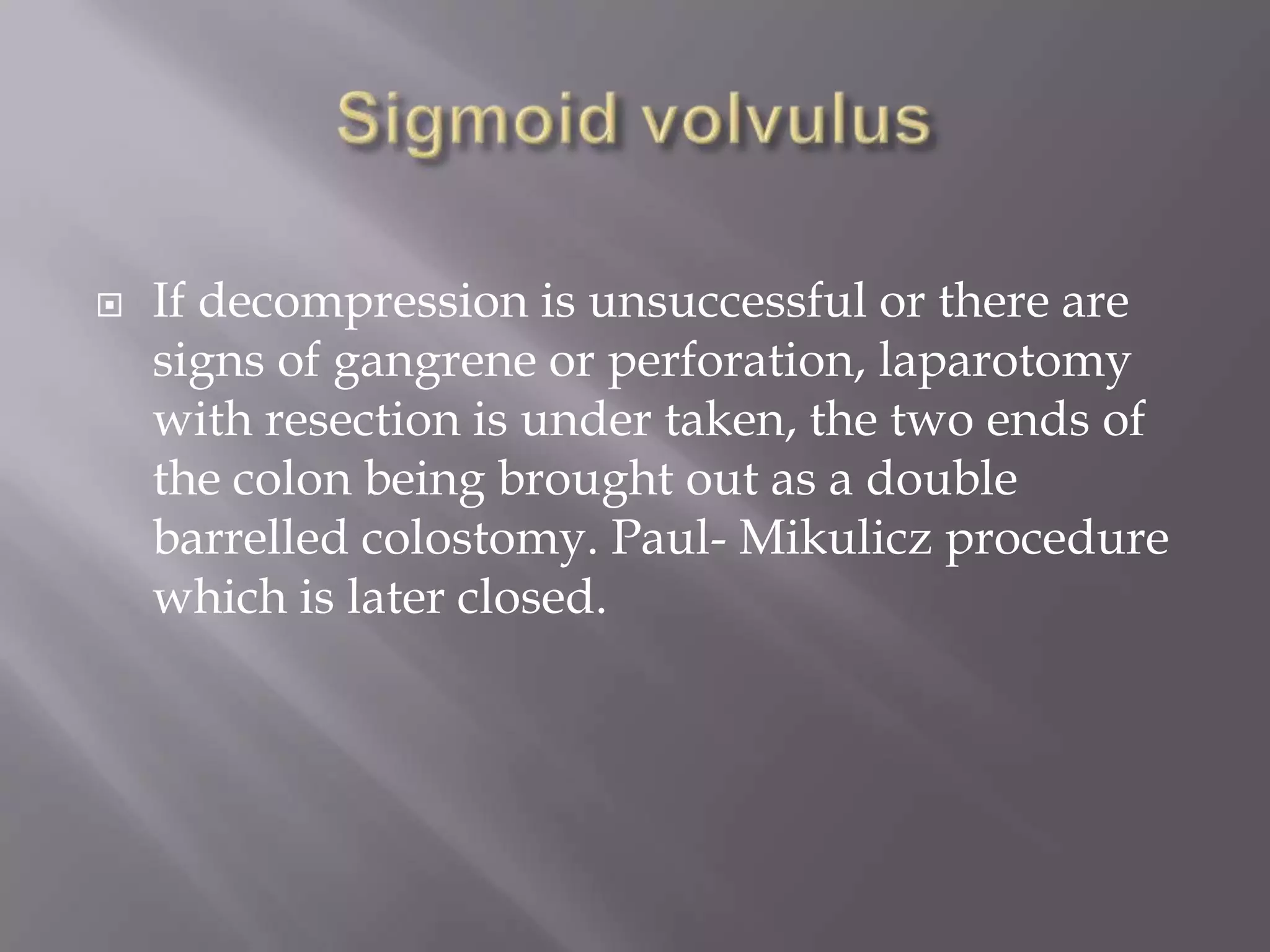 Sigmoid volvulus

If decompression is unsuccessful or there are signs of gangrene or perforation, laparotomy with resection is under taken, the two ends of the colon being brought out as a double barrelled colostomy. Paul- Mikulicz procedure which is later closed.